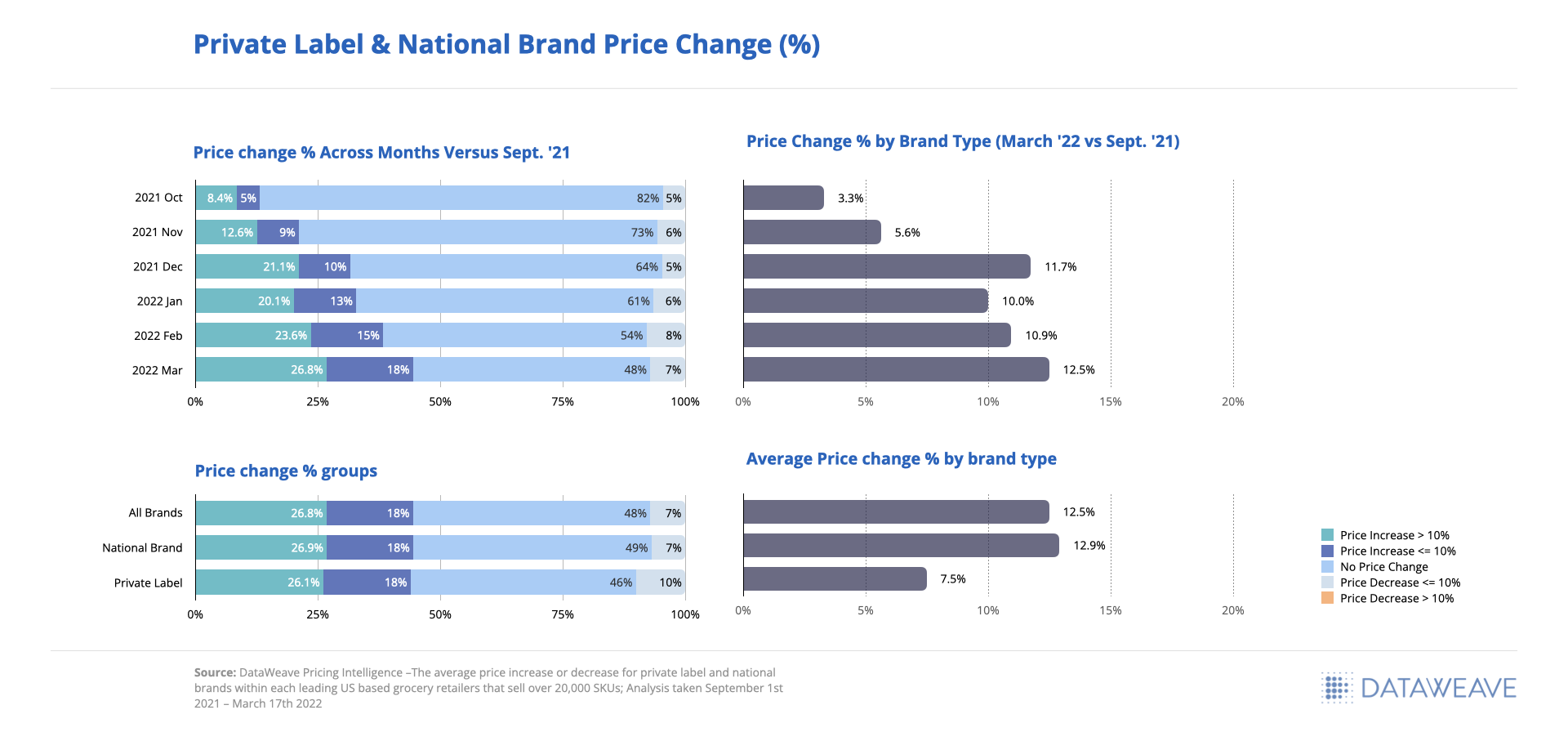 Private Label & National Brand Price Change (%)

Price change % Across Months Versus Sept. '21

2021 Oct 8.4% 5% 82% 5%
2021 Nov 12.6% 9% 73% 6%
2021 Dec 21.1% 10% 64% 5%
2022 Jan 20.1% 13% 61% 6%
2022 Feb 23.6% 15% 54% 8%
2022 Mar 26.8% 18% 48% 7%

0% 25% 50% 75% 100%

Price Change % by Brand Type (March '22 vs Sept. '21)

3.3%
5.6%
11.7%
10.0%
10.9%
12.5%

0% 5% 10% 15% 20%

Price change % groups

All Brands 26.8% 18% 48% 7%
National Brand 26.9% 18% 49% 7%
Private Label 26.1% 18% 46% 10%

0% 25% 50% 75% 100%

Average Price change % by brand type

12.5%
12.9%
7.5%

0% 5% 10% 15% 20%

Price Increase > 10%
Price Increase <= 10%
No Price Change
Price Decrease <= 10%
Price Decrease > 10%

Source: DataWeave Pricing Intelligence –The average price increase or decrease for private label and national brands within each leading US based grocery retailers that sell over 20,000 SKUs; Analysis taken September 1st 2021 – March 17th 2022

DATAWEAVE